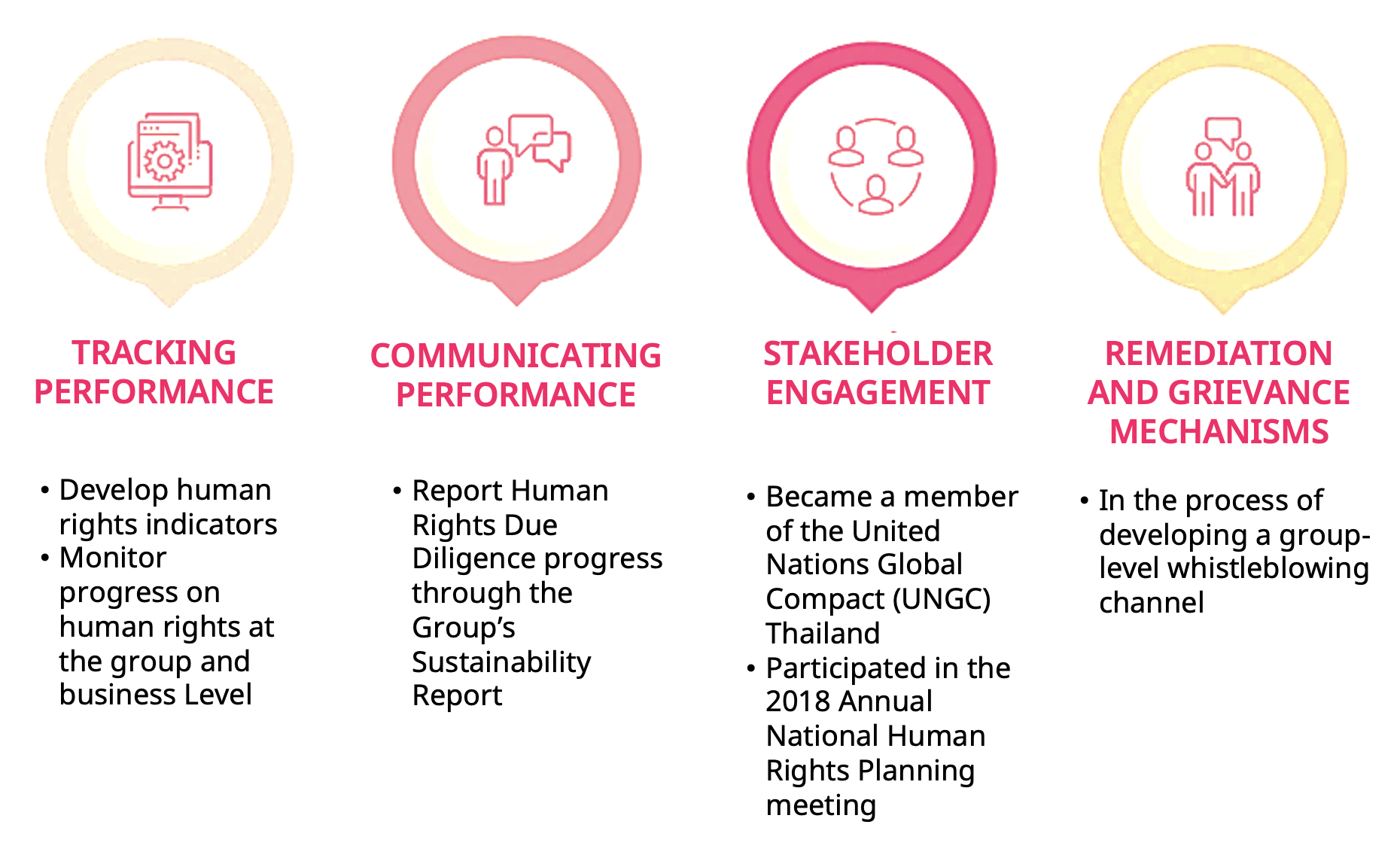 TRACKING PERFORMANCE

• Develop human rights indicators
• Monitor progress on human rights at the group and business Level

COMMUNICATING PERFORMANCE

• Report Human Rights Due Diligence progress through the Group's Sustainability Report

STAKEHOLDER ENGAGEMENT

• Became a member of the United Nations Global Compact (UNGC) Thailand
• Participated in the 2018 Annual National Human Rights Planning meeting

REMEDIATION AND GRIEVANCE MECHANISMS

• In the process of developing a group-level whistleblowing channel